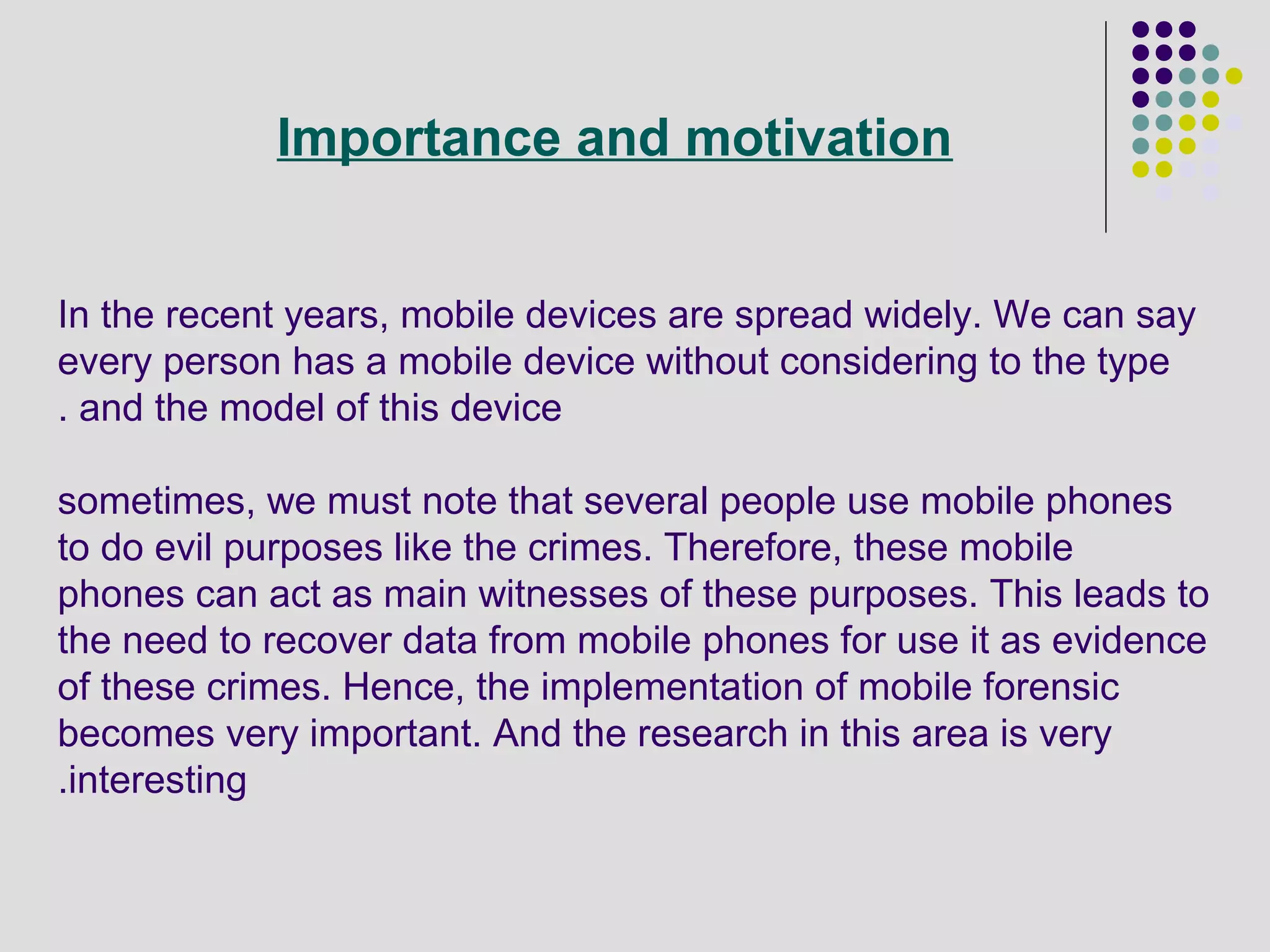 Importance and motivation

In the recent years, mobile devices are spread widely. We can say every person has a mobile device without considering to the type . and the model of this device

sometimes, we must note that several people use mobile phones to do evil purposes like the crimes. Therefore, these mobile phones can act as main witnesses of these purposes. This leads to the need to recover data from mobile phones for use it as evidence of these crimes. Hence, the implementation of mobile forensic becomes very important. And the research in this area is very .interesting